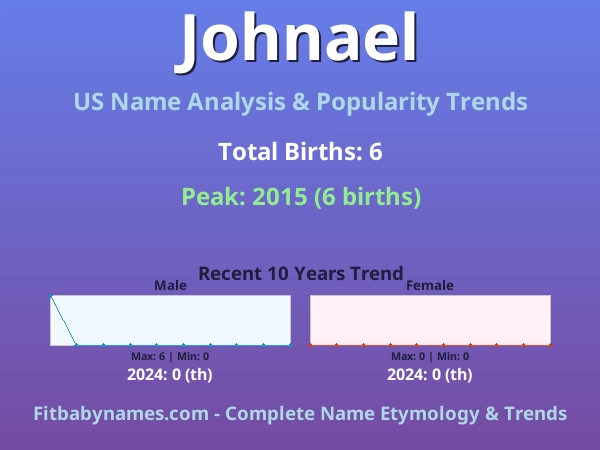 Johnael

US Name Analysis & Popularity Trends

Total Births: 6

Peak: 2015 (6 births)

Recent 10 Years Trend

Male

Max: 6 | Min: 0

2024: 0 (th)

Female

Max: 0 | Min: 0

2024: 0 (th)

Fitbabynames.com - Complete Name Etymology & Trends